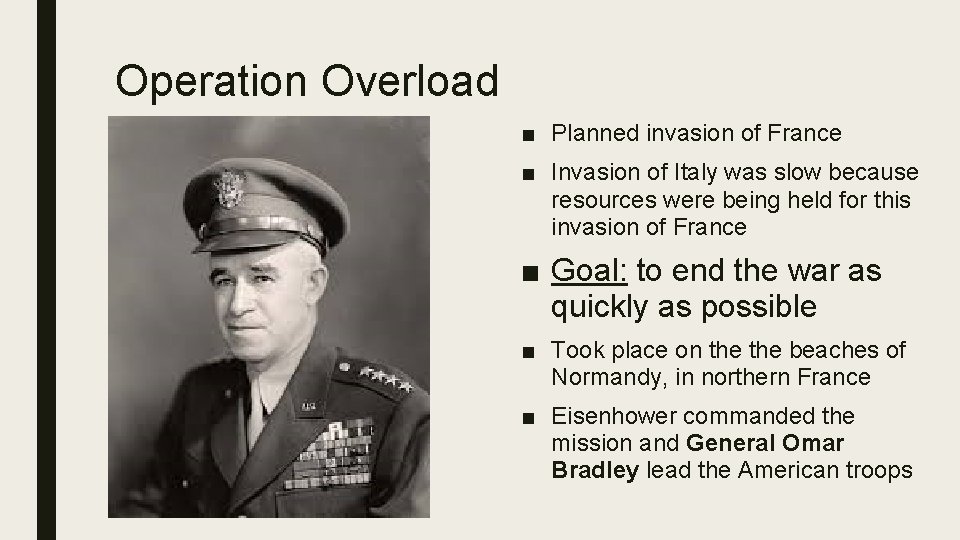 Operation Overload

■ Planned invasion of France

■ Invasion of Italy was slow because resources were being held for this invasion of France

■ Goal: to end the war as quickly as possible

■ Took place on the the beaches of Normandy, in northern France

■ Eisenhower commanded the mission and General Omar Bradley lead the American troops